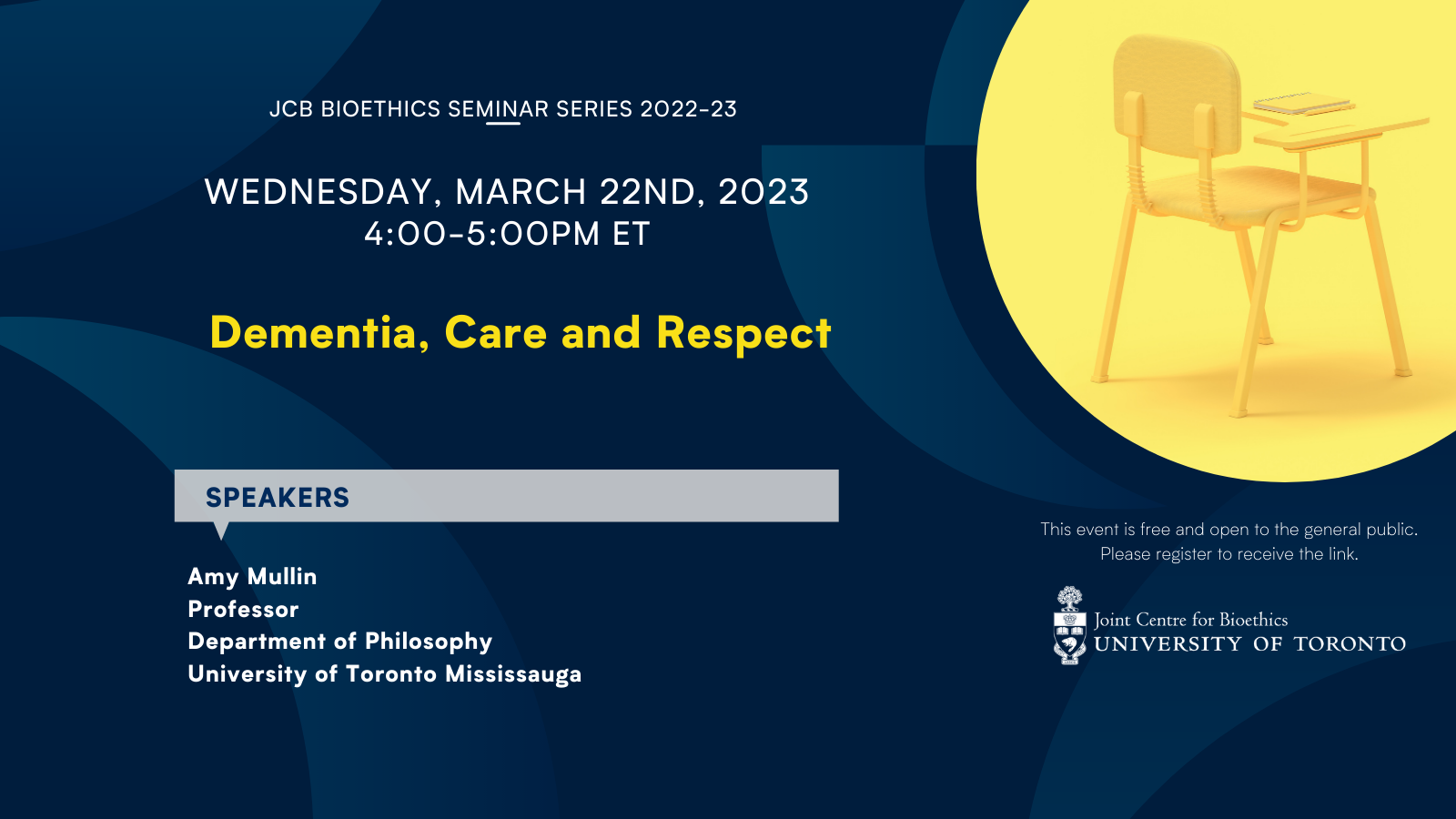 JCB BIOETHICS SEMINAR SERIES 2022-23

WEDNESDAY, MARCH 22ND, 2023
4:00-5:00PM ET

Dementia, Care and Respect

SPEAKERS

Amy Mullin
Professor
Department of Philosophy
University of Toronto Mississauga

This event is free and open to the general public. Please register to receive the link.

Joint Centre for Bioethics
UNIVERSITY OF TORONTO